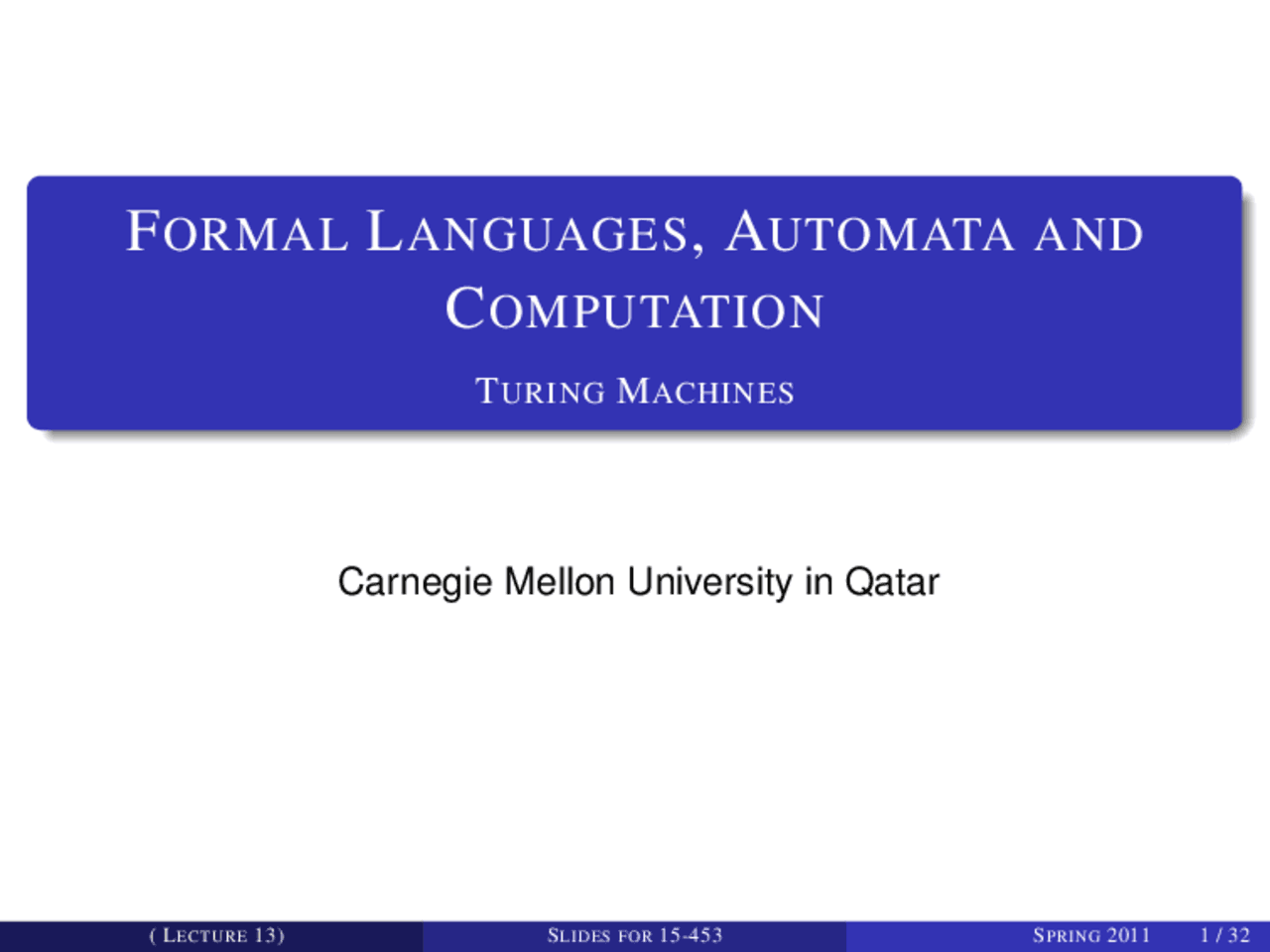 FORMAL LANGUAGES, AUTOMATA AND COMPUTATION

TURING MACHINES

Carnegie Mellon University in Qatar

( LECTURE 13) SLIDES FOR 15-453 SPRING 2011 1 / 32